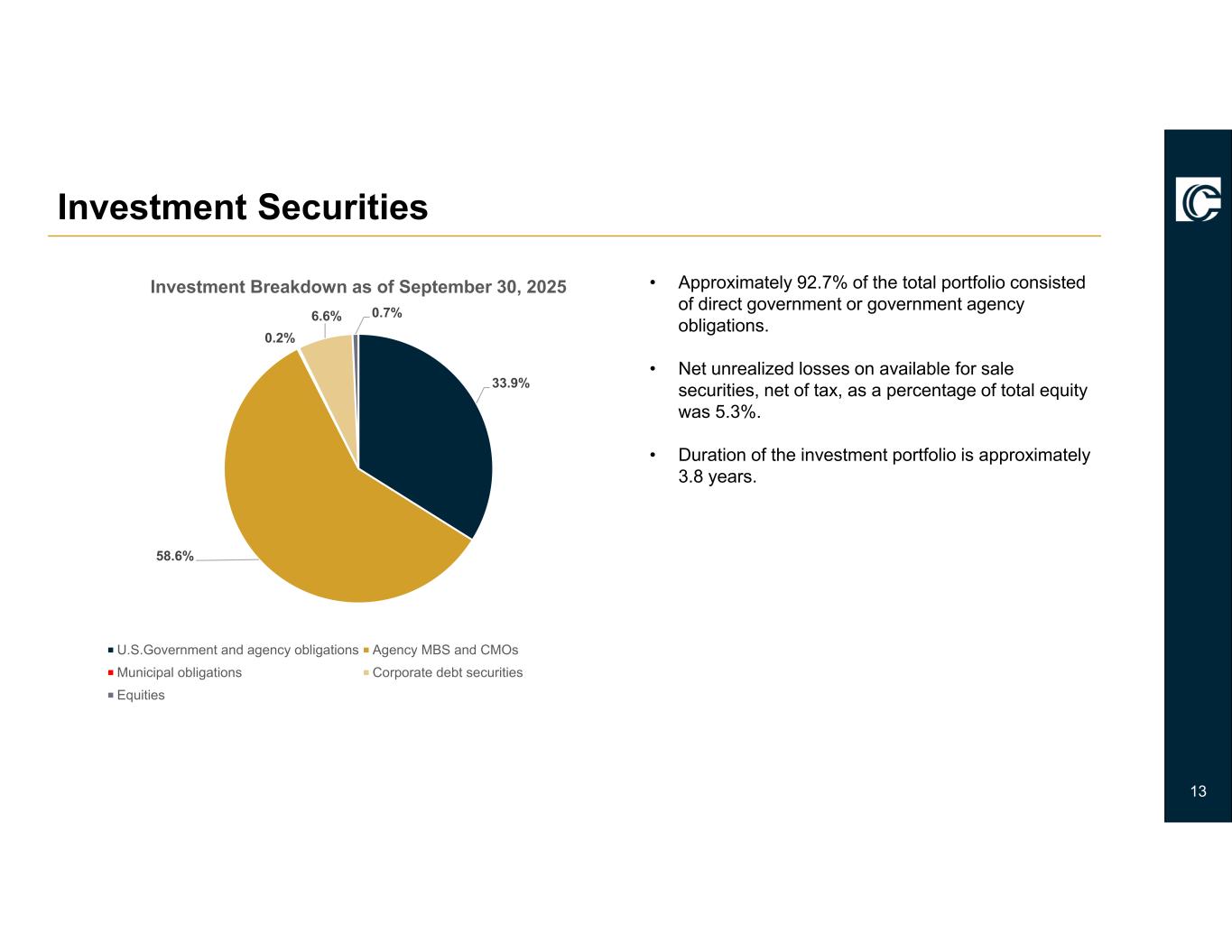 Investment Securities

Investment Breakdown as of September 30, 2025

0.2%
6.6%
0.7%
33.9%
58.6%

U.S.Government and agency obligations
Agency MBS and CMOs
Municipal obligations
Corporate debt securities
Equities

• Approximately 92.7% of the total portfolio consisted of direct government or government agency obligations.

• Net unrealized losses on available for sale securities, net of tax, as a percentage of total equity was 5.3%.

• Duration of the investment portfolio is approximately 3.8 years.

13